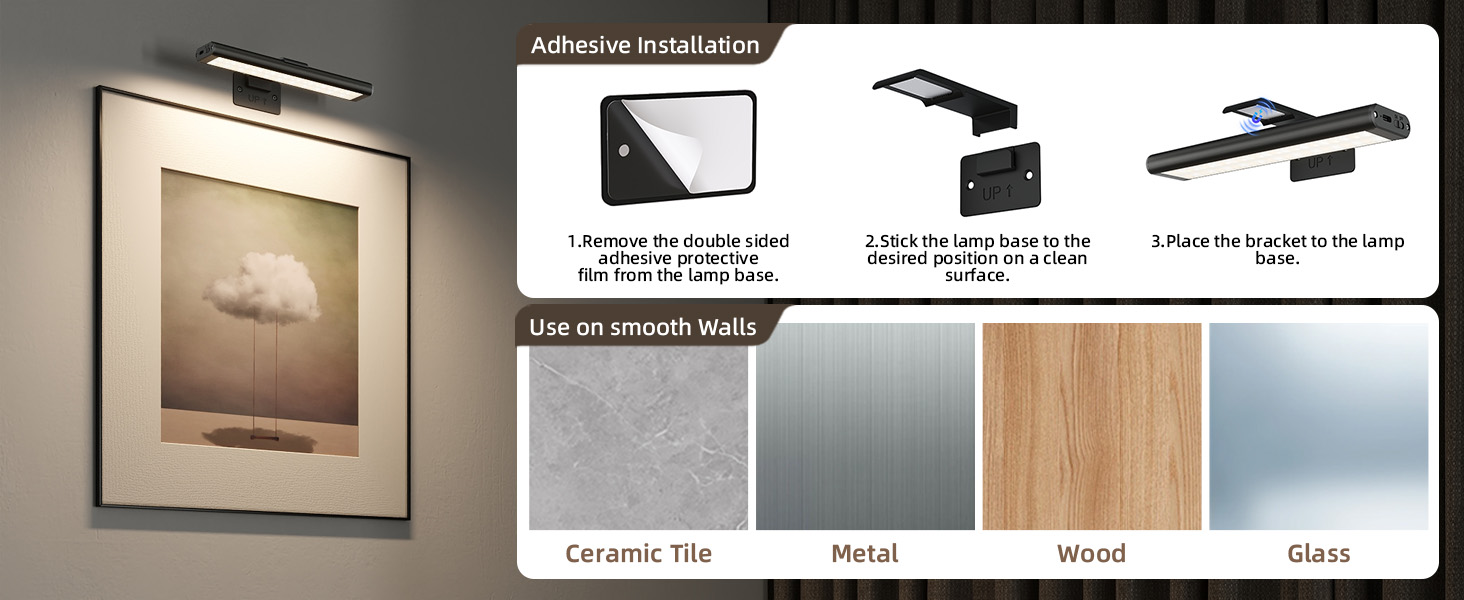 Adhesive Installation

UP ↑

UP ↑

1.Remove the double sided adhesive protective film from the lamp base.

2.Stick the lamp base to the desired position on a clean surface.

3.Place the bracket to the lamp base.

Use on smooth Walls

Ceramic Tile

Metal

Wood

Glass